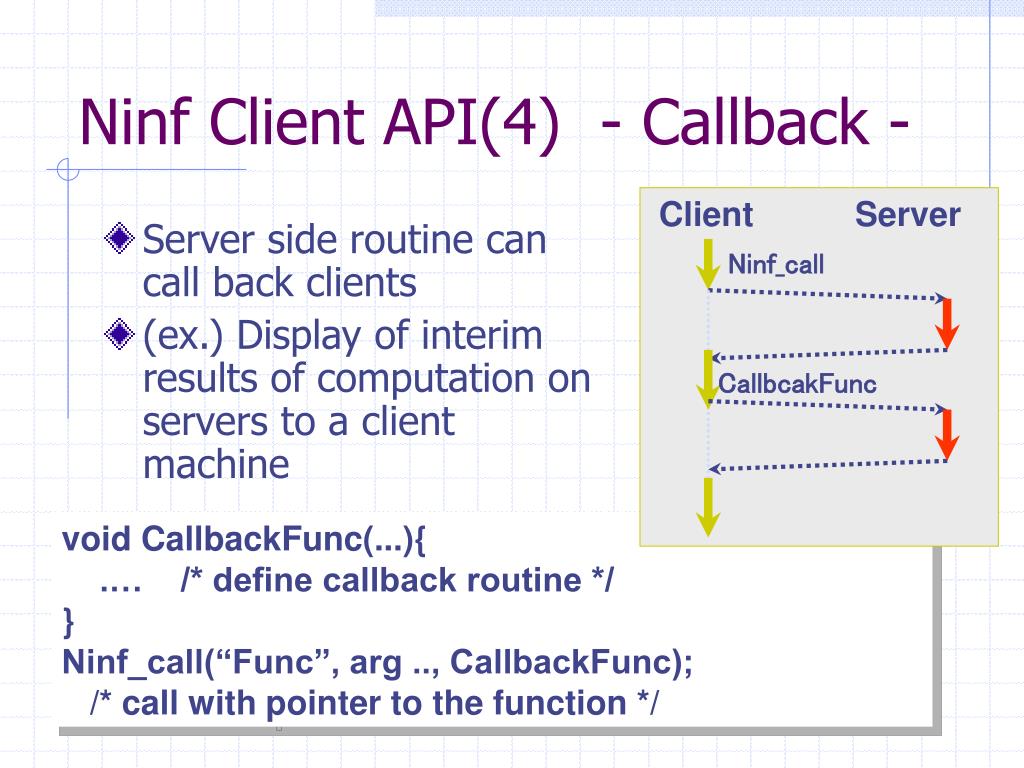 Ninf Client API(4) - Callback -

Server side routine can call back clients

(ex.) Display of interim results of computation on servers to a client machine

Client Server

Ninf_call

CallbcakFunc

void CallbackFunc(...){
…. /* define callback routine */
}
Ninf_call(“Func”, arg .., CallbackFunc);
/* call with pointer to the function */